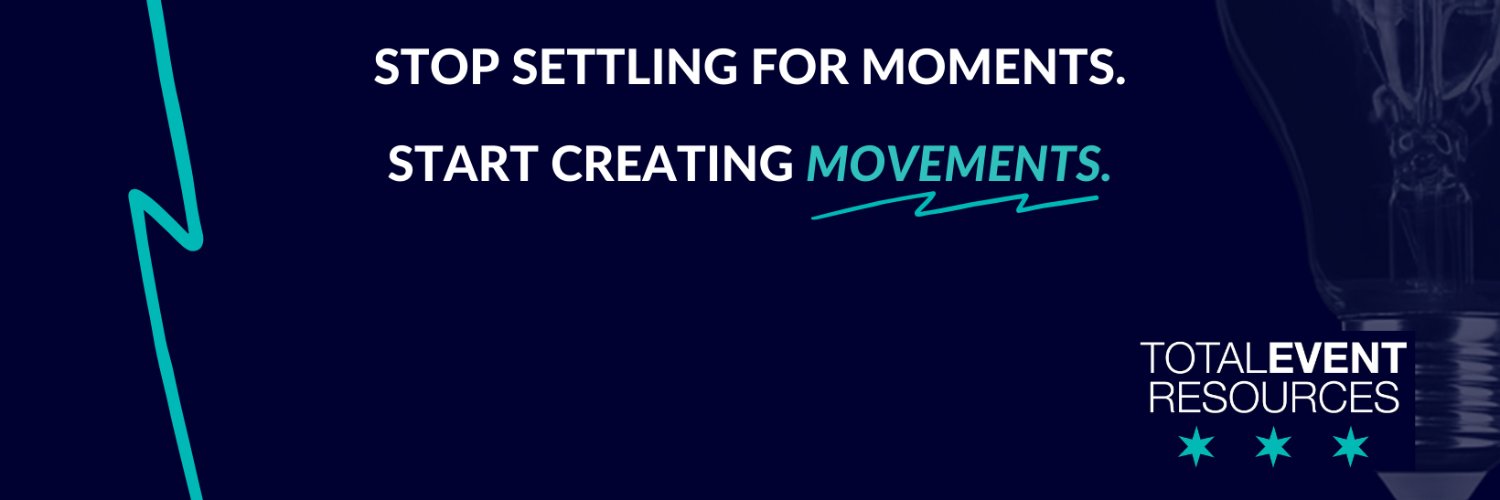 STOP SETTLING FOR MOMENTS.

START CREATING MOVEMENTS.

TOTALEVENT RESOURCES